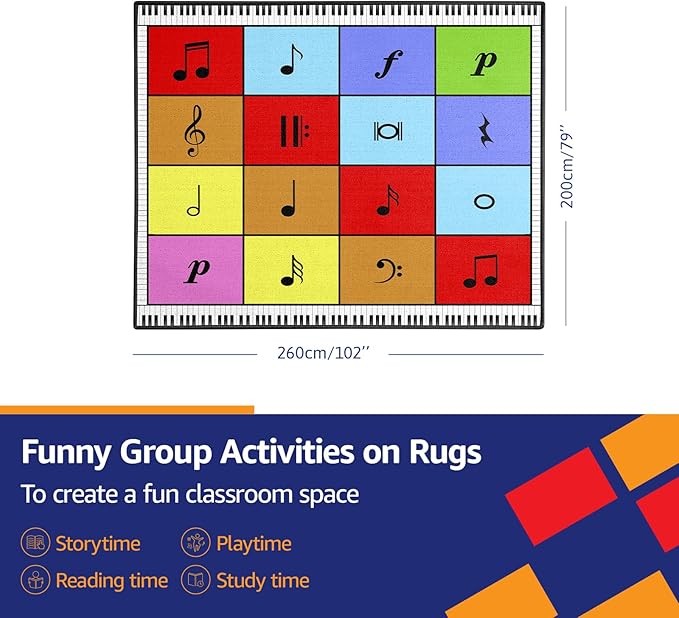 f

p

p

200cm/79''

260cm/102''

Funny Group Activities on Rugs

To create a fun classroom space

Storytime

Playtime

Reading time

Study time